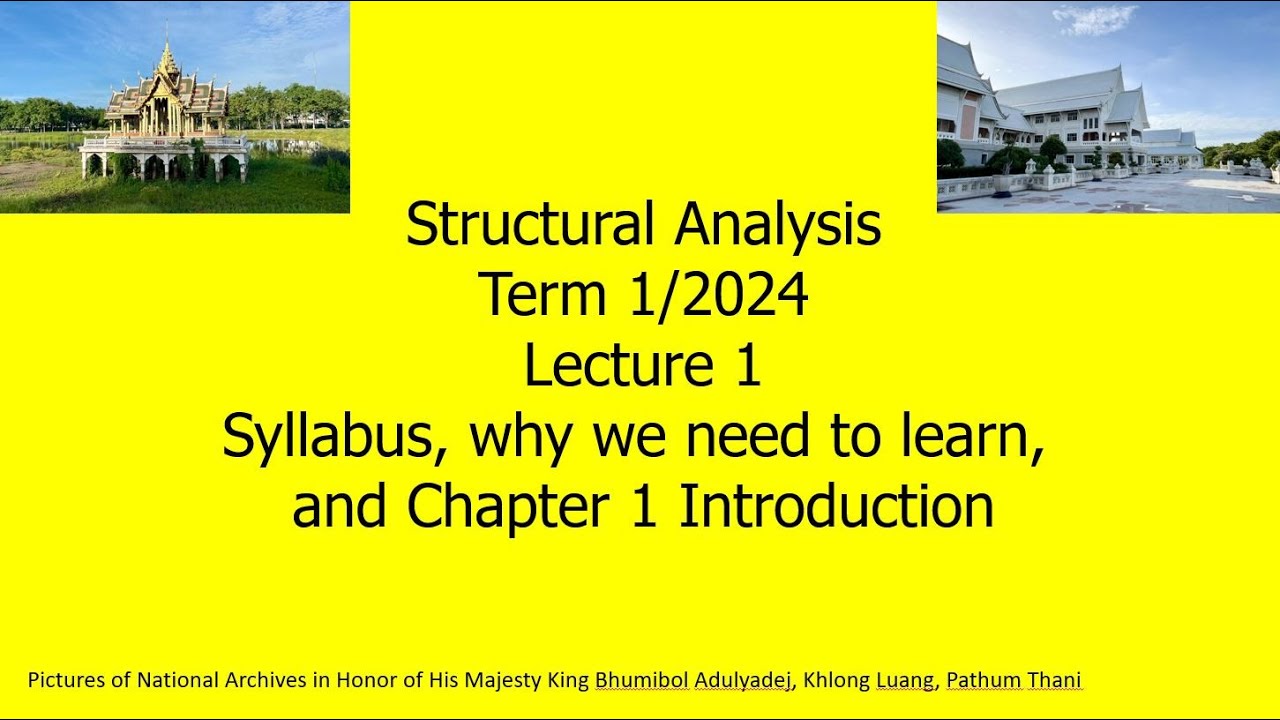 Structural Analysis
Term 1/2024
Lecture 1
Syllabus, why we need to learn, and Chapter 1 Introduction

Pictures of National Archives in Honor of His Majesty King Bhumibol Adulyadej, Khlong Luang, Pathum Thani